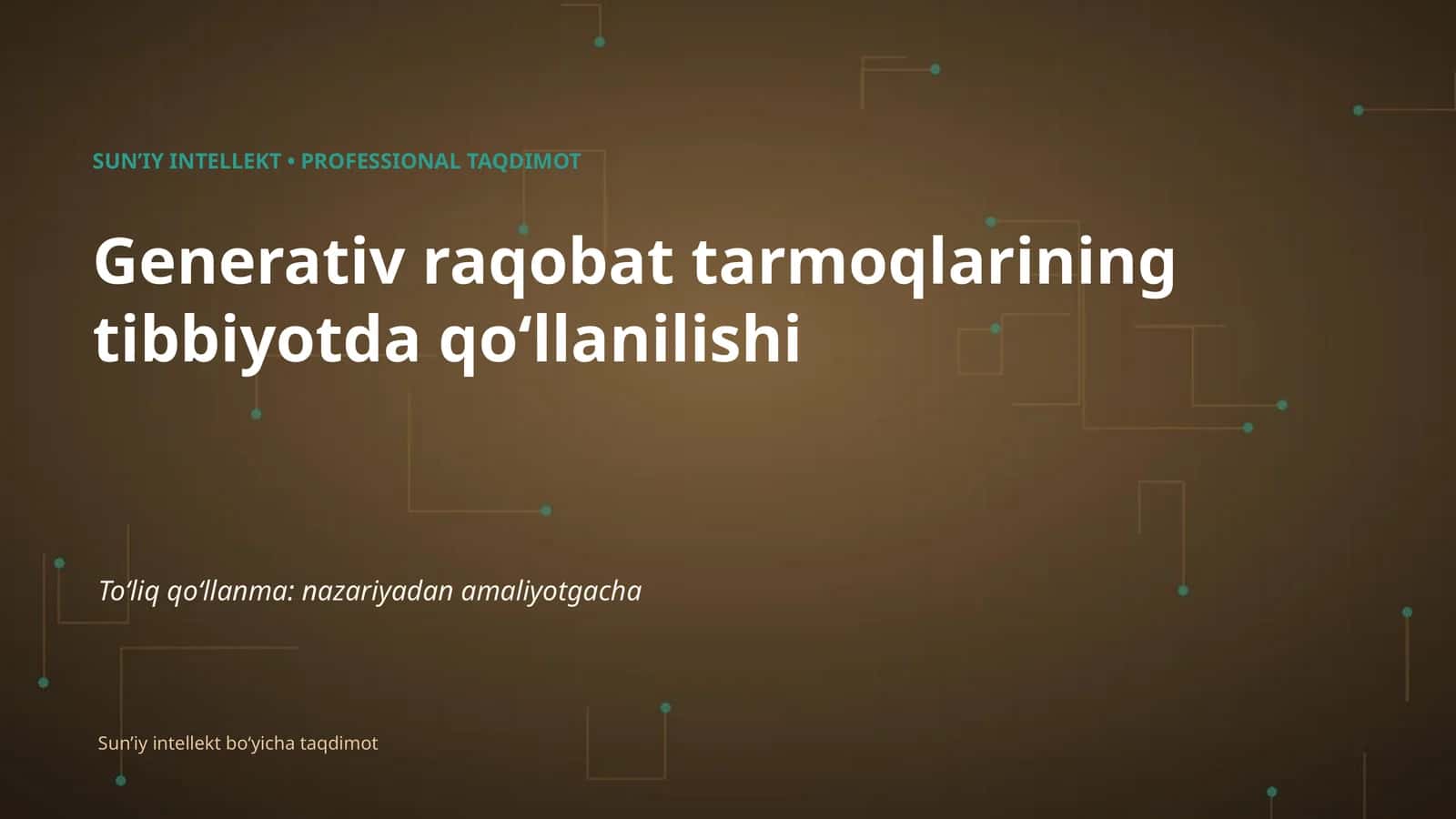 SUN’IY INTELLEKT • PROFESSIONAL TAQDIMOT

Generativ raqobat tarmoqlarining tibbiyotda qo‘llanilishi

To‘liq qo‘llanma: nazariyadan amaliyotgacha

Sun’iy intellekt bo‘yicha taqdimot